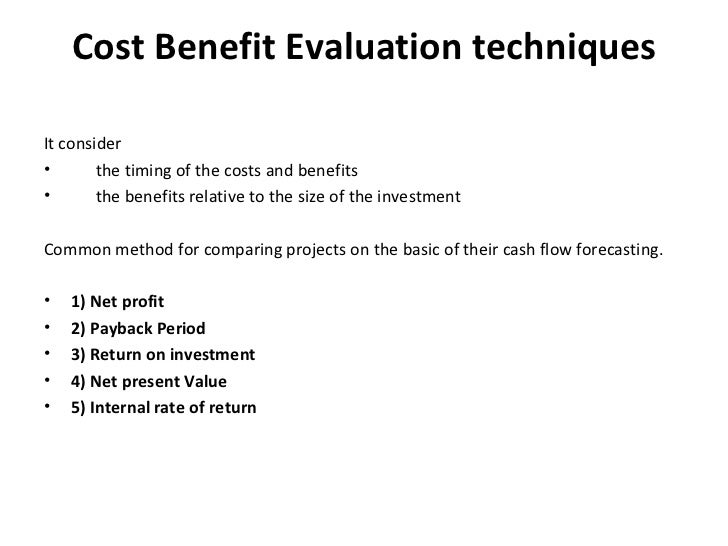 Cost Benefit Evaluation techniques

It consider
• the timing of the costs and benefits
• the benefits relative to the size of the investment

Common method for comparing projects on the basic of their cash flow forecasting.

• 1) Net profit
• 2) Payback Period
• 3) Return on investment
• 4) Net present Value
• 5) Internal rate of return